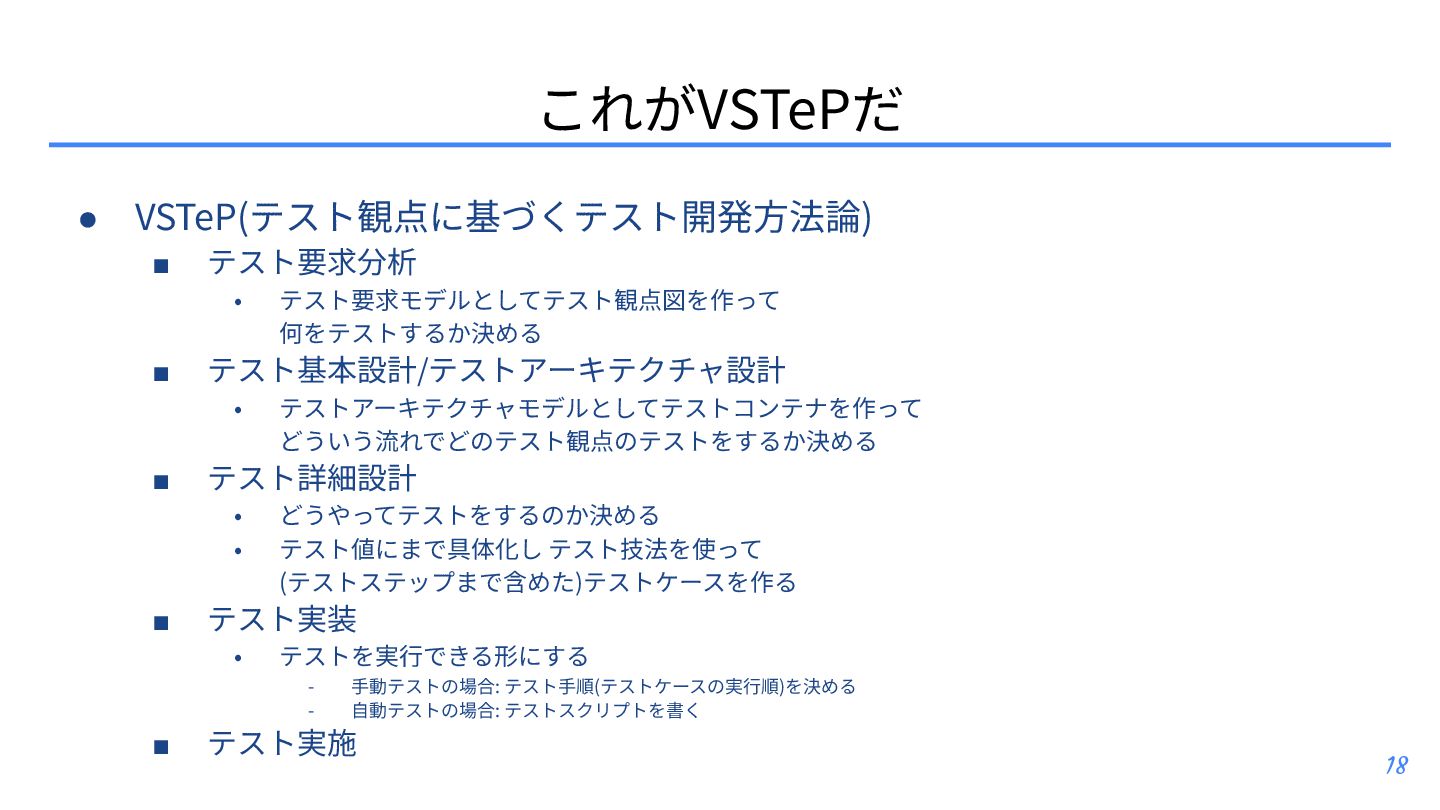 これがVSTePだ

● VSTeP(テスト観点に基づくテスト開発方法論)
■ テスト要求分析
• テスト要求モデルとしてテスト観点図を作って何をテストするか決める
■ テスト基本設計/テストアーキテクチャ設計
• テストアーキテクチャモデルとしてテストコンテナを作ってどういう流れでどのテスト観点のテストをするか決める
■ テスト詳細設計
• どうやってテストをするのか決める
• テスト値にまで具体化し テスト技法を使って(テストステップまで含めた)テストケースを作る
■ テスト実装
• テストを実行できる形にする
- 手動テストの場合: テスト手順(テストケースの実行順)を決める
- 自動テストの場合: テストスクリプトを書く
■ テスト実施

18